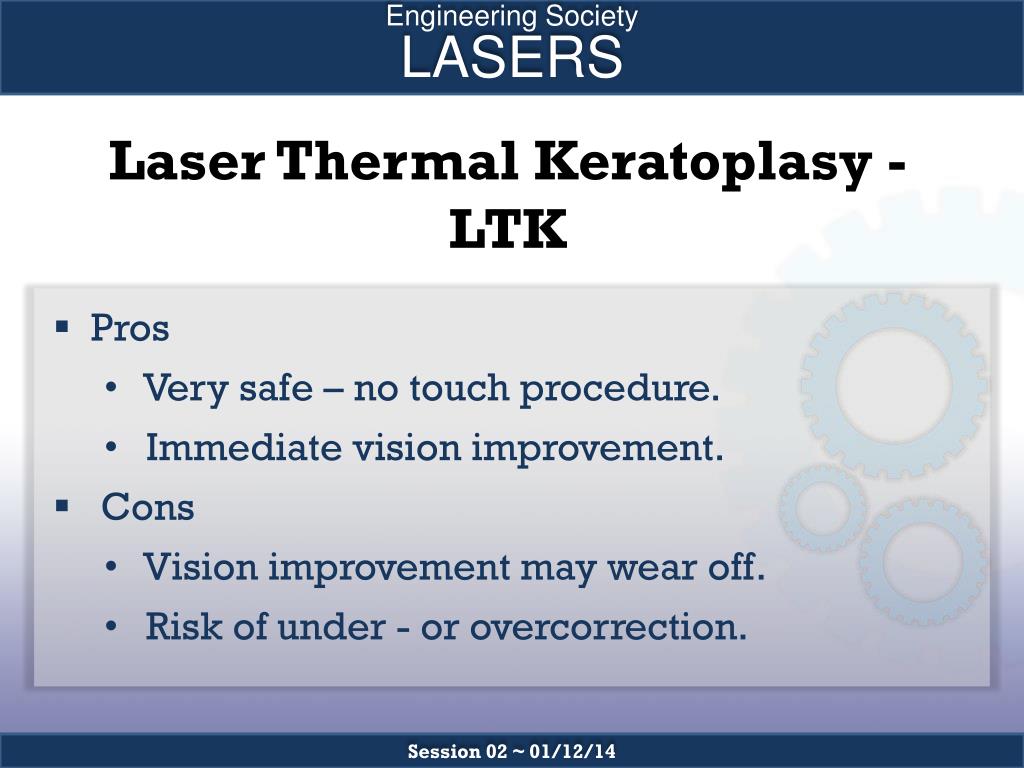 Engineering Society
LASERS

Laser Thermal Keratoplasy - LTK

▪ Pros
• Very safe – no touch procedure.
• Immediate vision improvement.
▪ Cons
• Vision improvement may wear off.
• Risk of under - or overcorrection.

Session 02 ~ 01/12/14